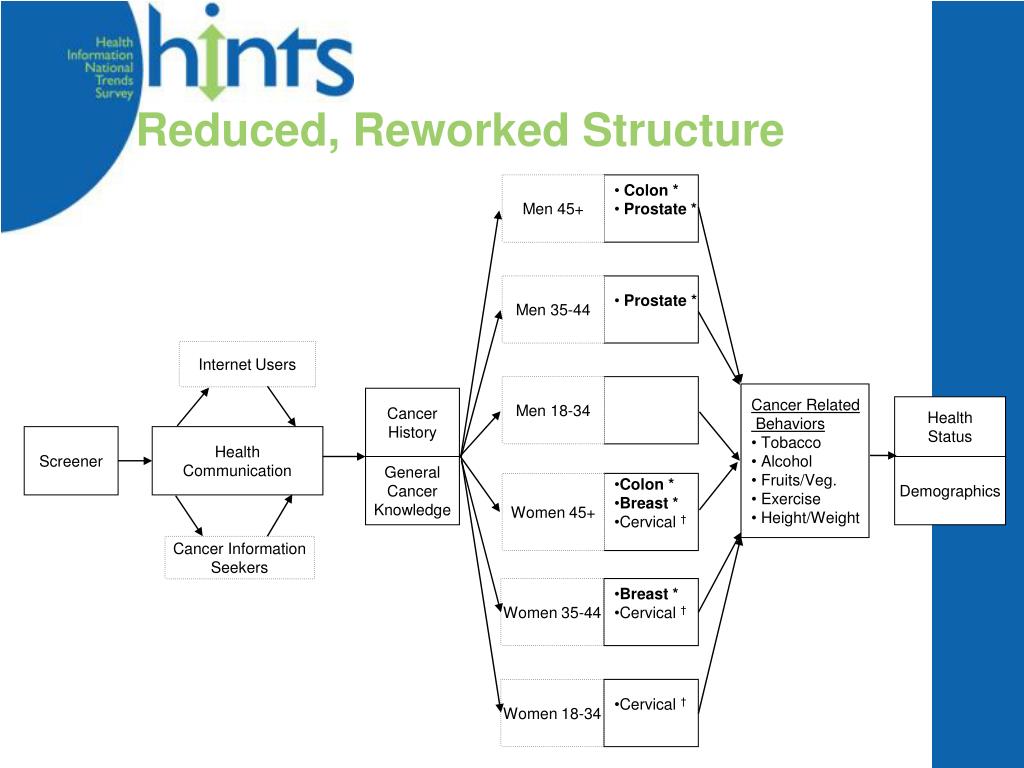 Health Information National Trends Survey

hints

Reduced, Reworked Structure

Screener

Internet Users

Health Communication

Cancer Information Seekers

Cancer History

General Cancer Knowledge

Men 45+

• Colon *
• Prostate *

Men 35-44

• Prostate *

Men 18-34

Women 45+

•Colon *
•Breast *
•Cervical †

Women 35-44

•Breast *
•Cervical †

Women 18-34

•Cervical †

Cancer Related Behaviors
• Tobacco
• Alcohol
• Fruits/Veg.
• Exercise
• Height/Weight

Health Status

Demographics